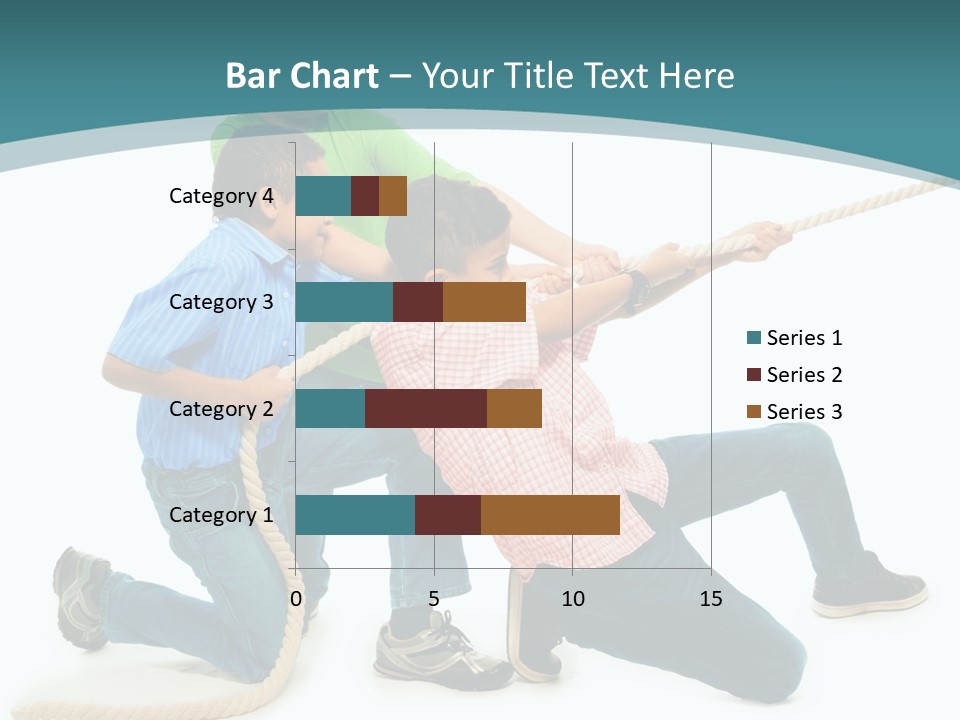 Bar Chart – Your Title Text Here

Category 4
Category 3
Category 2
Category 1

0
5
10
15

Series 1
Series 2
Series 3